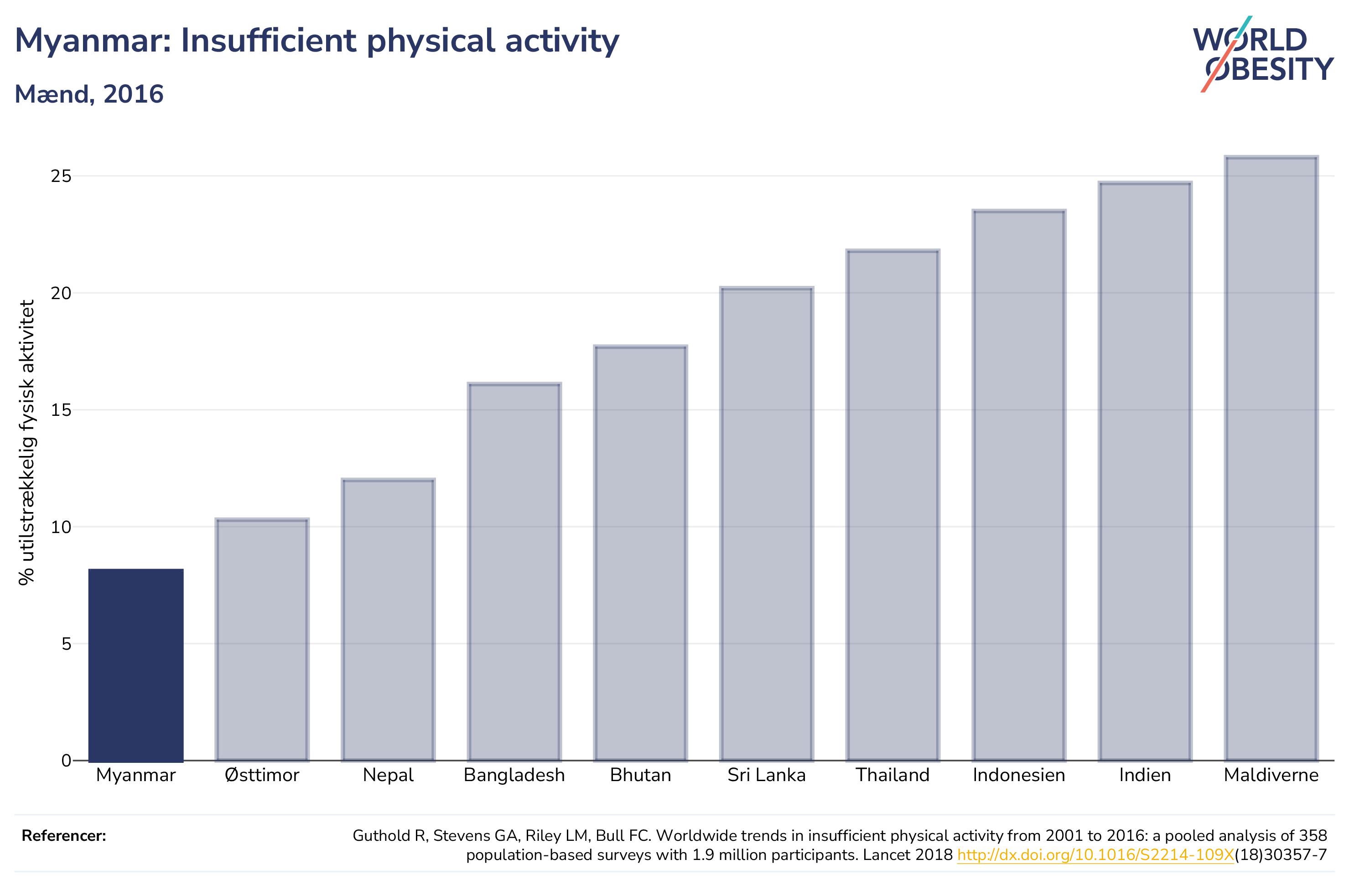 Myanmar: Insufficient physical activity

Mænd, 2016

WORLD OBESITY

% utilstrækkelig fysisk aktivitet

25
20
15
10
5
0

Myanmar
Østtimor
Nepal
Bangladesh
Bhutan
Sri Lanka
Thailand
Indonesien
Indien
Maldiverne

Referencer:

Guthold R, Stevens GA, Riley LM, Bull FC. Worldwide trends in insufficient physical activity from 2001 to 2016: a pooled analysis of 358 population-based surveys with 1.9 million participants. Lancet 2018 http://dx.doi.org/10.1016/S2214-109X(18)30357-7